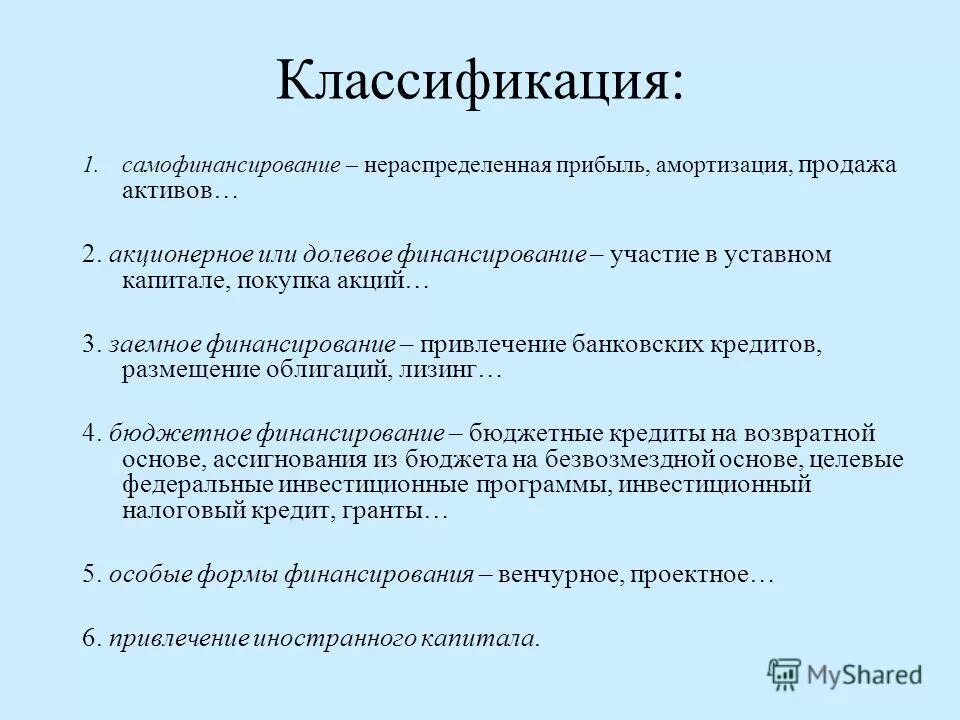 Классификация:

1. самофинансирование – нераспределенная прибыль, амортизация, продажа активов…

2. акционерное или долевое финансирование – участие в уставном капитале, покупка акций…

3. заемное финансирование – привлечение банковских кредитов, размещение облигаций, лизинг…

4. бюджетное финансирование – бюджетные кредиты на возвратной основе, ассигнования из бюджета на безвозмездной основе, целевые федеральные инвестиционные программы, инвестиционный налоговый кредит, гранты…

5. особые формы финансирования – венчурное, проектное…

6. привлечение иностранного капитала.

MyShared